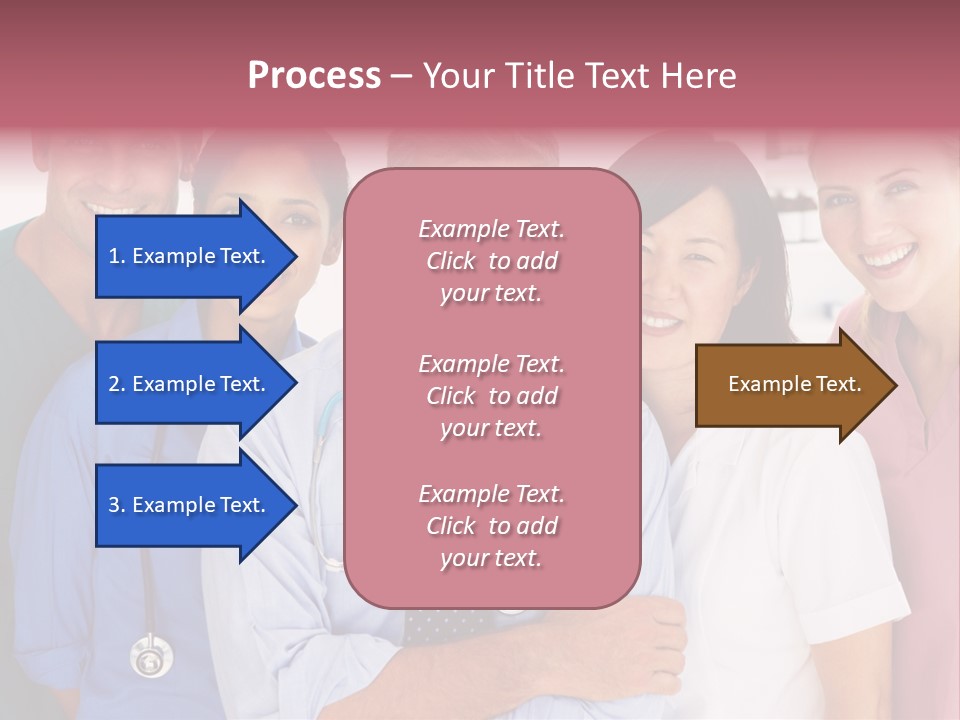 Process – Your Title Text Here

1. Example Text.

2. Example Text.

3. Example Text.

Example Text. Click to add your text.

Example Text. Click to add your text.

Example Text. Click to add your text.

Example Text.